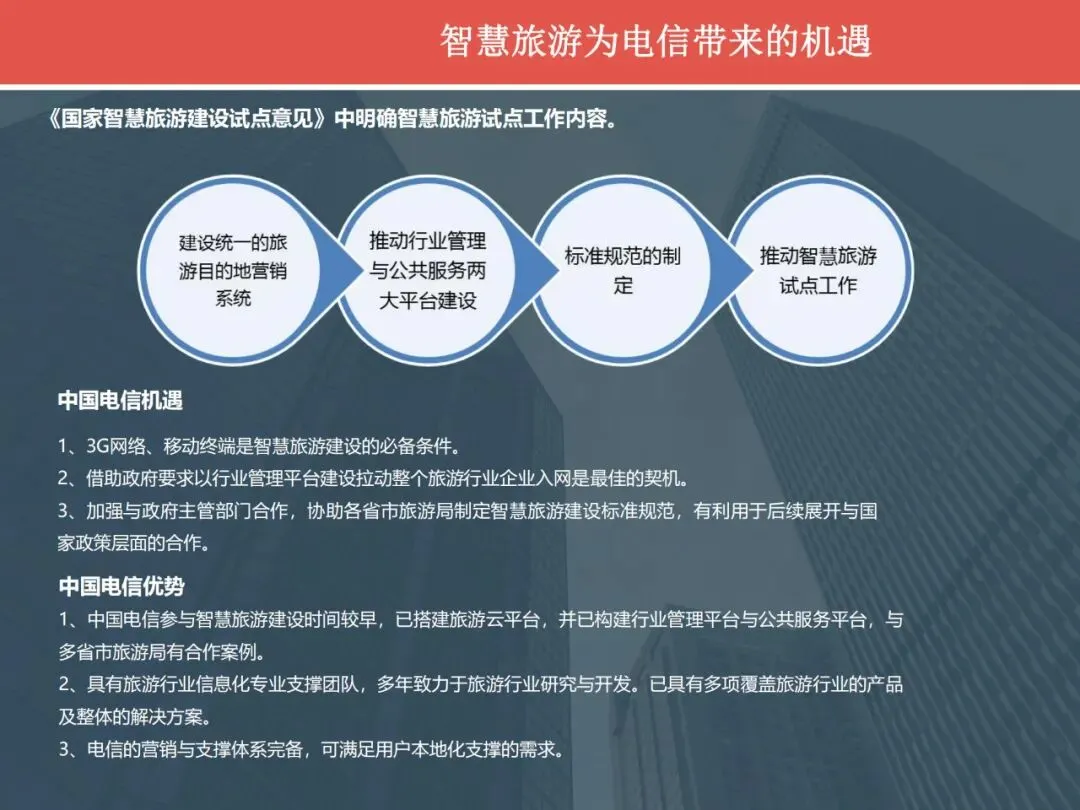 智慧旅游为电信带来的机遇

《国家智慧旅游建设试点意见》中明确智慧旅游试点工作内容。

建设统一的旅游目的地营销系统

推动行业管理与公共服务两大平台建设

标准规范的制定

推动智慧旅游试点工作

中国电信机遇

1、3G网络、移动终端是智慧旅游建设的必备条件。
2、借助政府要求以行业管理平台建设拉动整个旅游行业企业入网是最佳的契机。
3、加强与政府主管部门合作，协助各省市旅游局制定智慧旅游建设标准规范，有利用于后续展开与国家政策层面的合作。

中国电信优势

1、中国电信参与智慧旅游建设时间较早，已搭建旅游云平台，并已构建行业管理平台与公共服务平台，与多省市旅游局有合作案例。
2、具有旅游行业信息化专业支撑团队，多年致力于旅游行业研究与开发。已具有多项覆盖旅游行业的产品及整体的解决方案。
3、电信的营销与支撑体系完备，可满足用户本地化支撑的需求。